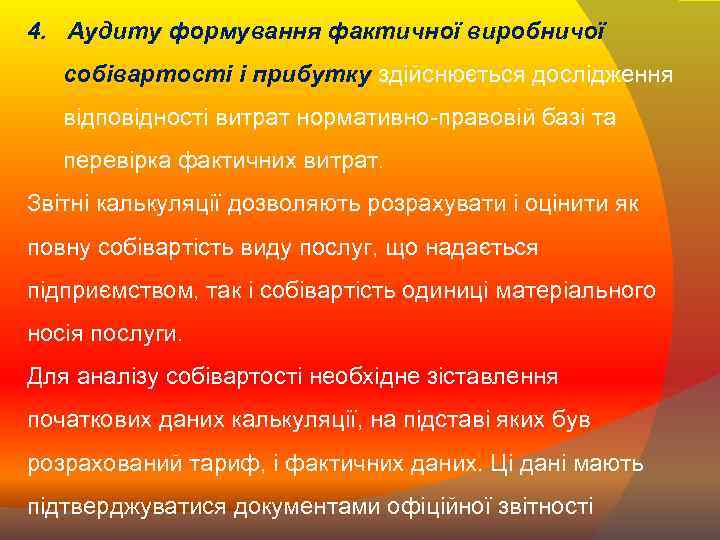 4. Аудиту формування фактичної виробничої собівартості і прибутку здійснюється дослідження відповідності витрат нормативно-правовій базі та перевірка фактичних витрат.

Звітні калькуляції дозволяють розрахувати і оцінити як повну собівартість виду послуг, що надається підприємством, так і собівартість одиниці матеріального носія послуги.

Для аналізу собівартості необхідне зіставлення початкових даних калькуляції, на підставі яких був розрахований тариф, і фактичних даних. Ці дані мають підтверджуватися документами офіційної звітності